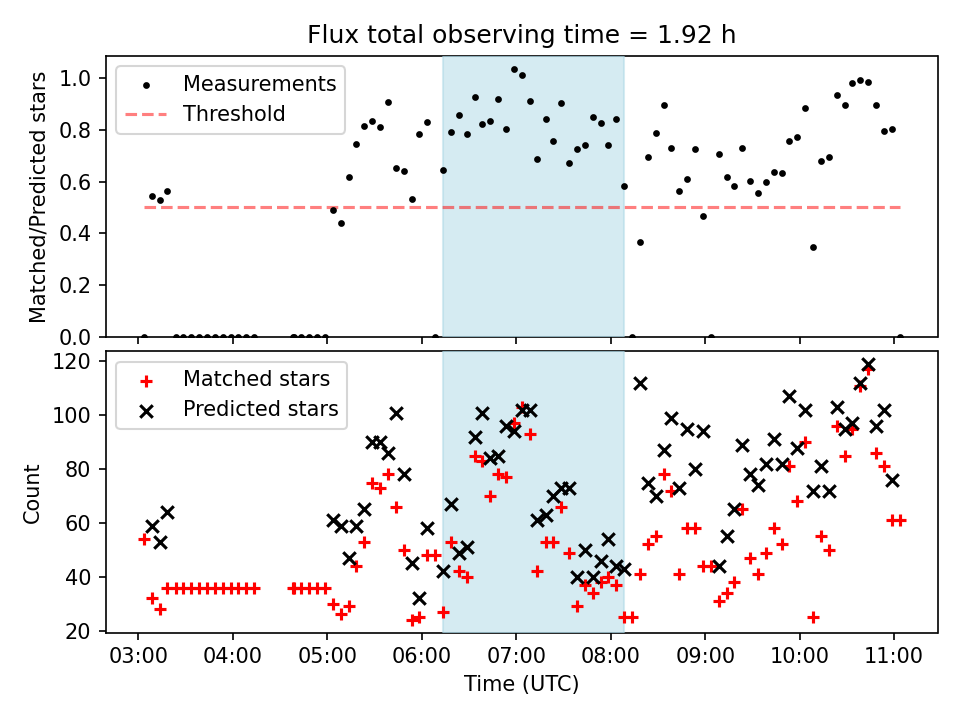 Flux total observing time = 1.92 h

Measurements
Threshold

Matched/Predicted stars

1.0
0.8
0.6
0.4
0.2
0.0

Matched stars
Predicted stars

Count

120
100
80
60
40
20

03:00 04:00 05:00 06:00 07:00 08:00 09:00 10:00 11:00

Time (UTC)